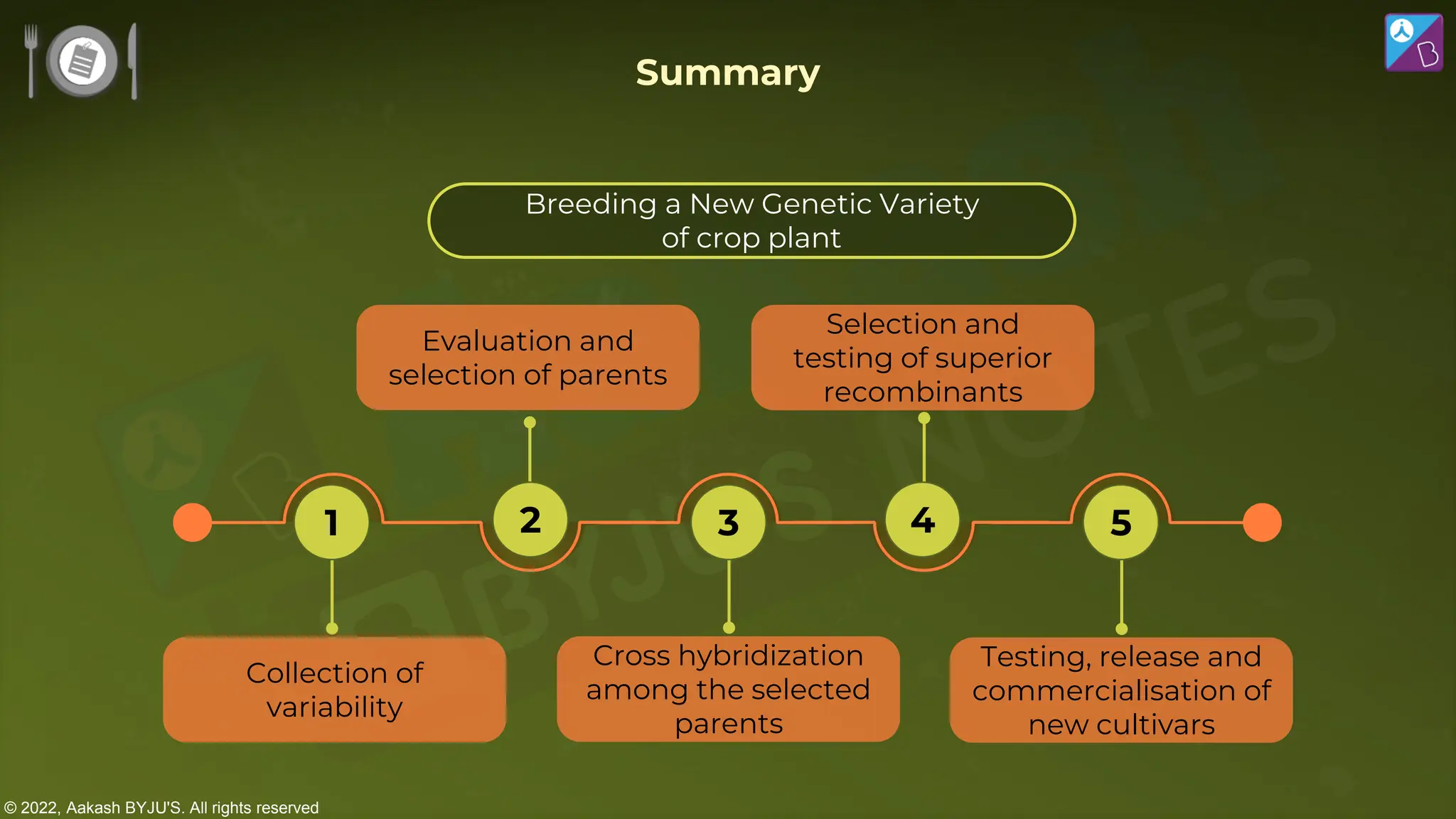 Summary

Breeding a New Genetic Variety of crop plant

Evaluation and selection of parents

Selection and testing of superior recombinants

1

2

3

4

5

Collection of variability

Cross hybridization among the selected parents

Testing, release and commercialisation of new cultivars

BYJU'S NOTES

© 2022, Aakash BYJU'S. All rights reserved